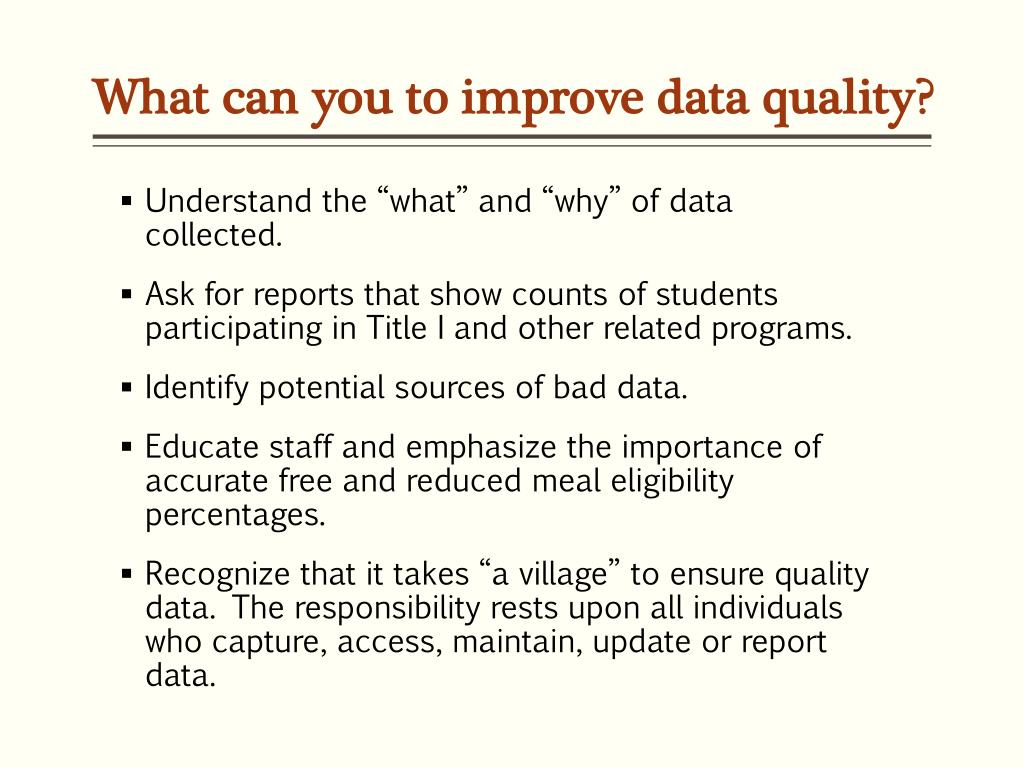 What can you to improve data quality?

▪ Understand the “what” and “why” of data collected.

▪ Ask for reports that show counts of students participating in Title I and other related programs.

▪ Identify potential sources of bad data.

▪ Educate staff and emphasize the importance of accurate free and reduced meal eligibility percentages.

▪ Recognize that it takes “a village” to ensure quality data. The responsibility rests upon all individuals who capture, access, maintain, update or report data.